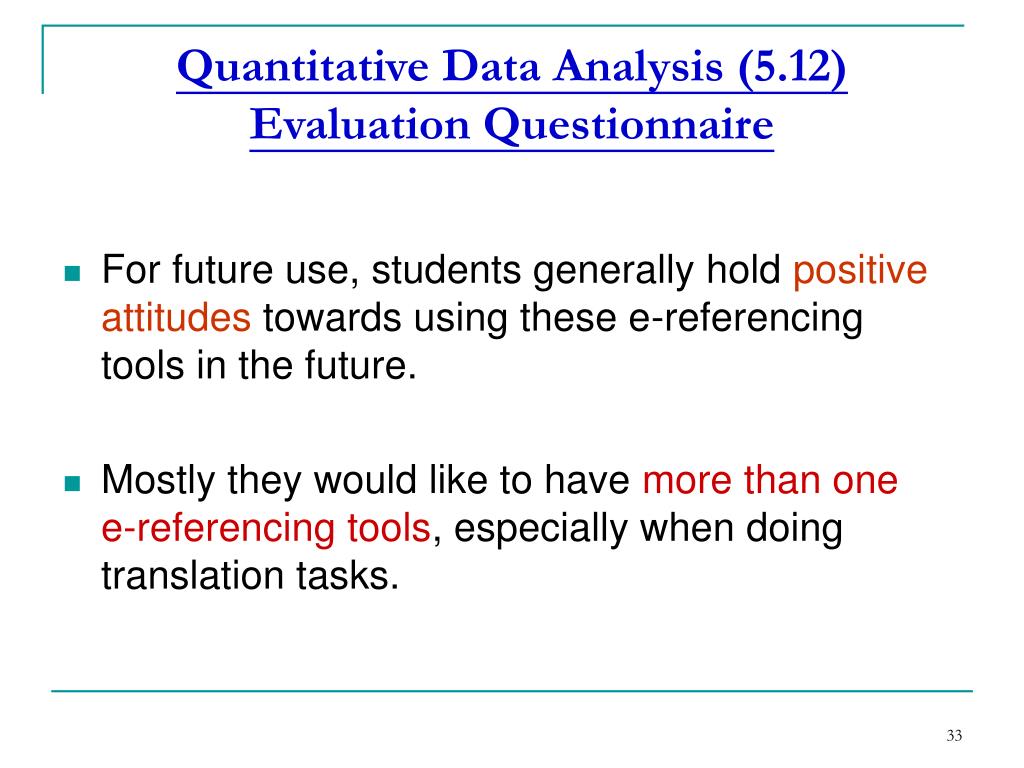 Quantitative Data Analysis (5.12)
Evaluation Questionnaire

For future use, students generally hold positive attitudes towards using these e-referencing tools in the future.

Mostly they would like to have more than one e-referencing tools, especially when doing translation tasks.

33